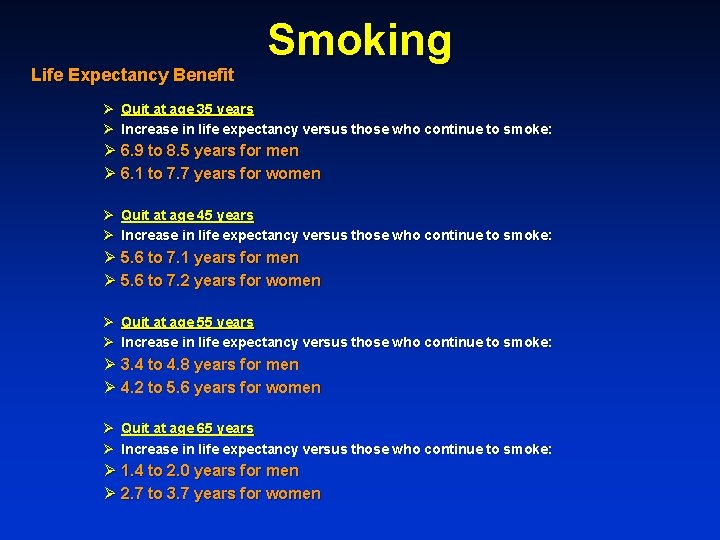 Smoking

Life Expectancy Benefit

➢ Quit at age 35 years
➢ Increase in life expectancy versus those who continue to smoke:
➢ 6.9 to 8.5 years for men
➢ 6.1 to 7.7 years for women

➢ Quit at age 45 years
➢ Increase in life expectancy versus those who continue to smoke:
➢ 5.6 to 7.1 years for men
➢ 5.6 to 7.2 years for women

➢ Quit at age 55 years
➢ Increase in life expectancy versus those who continue to smoke:
➢ 3.4 to 4.8 years for men
➢ 4.2 to 5.6 years for women

➢ Quit at age 65 years
➢ Increase in life expectancy versus those who continue to smoke:
➢ 1.4 to 2.0 years for men
➢ 2.7 to 3.7 years for women